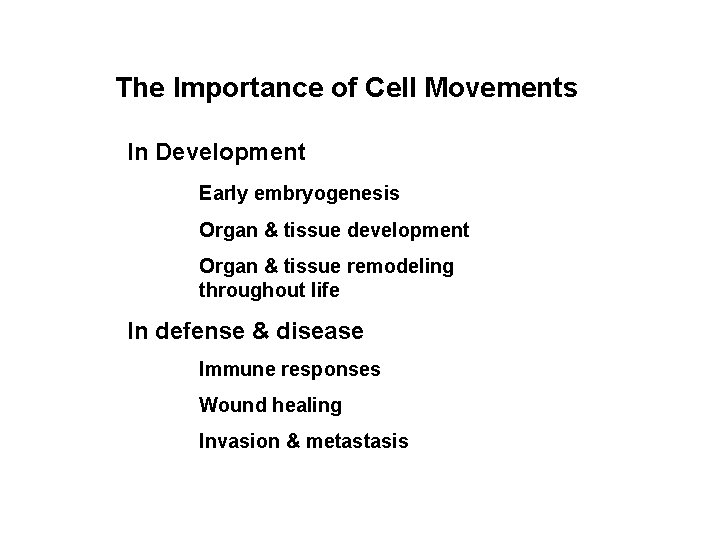 The Importance of Cell Movements

In Development

Early embryogenesis

Organ & tissue development

Organ & tissue remodeling throughout life

In defense & disease

Immune responses

Wound healing

Invasion & metastasis